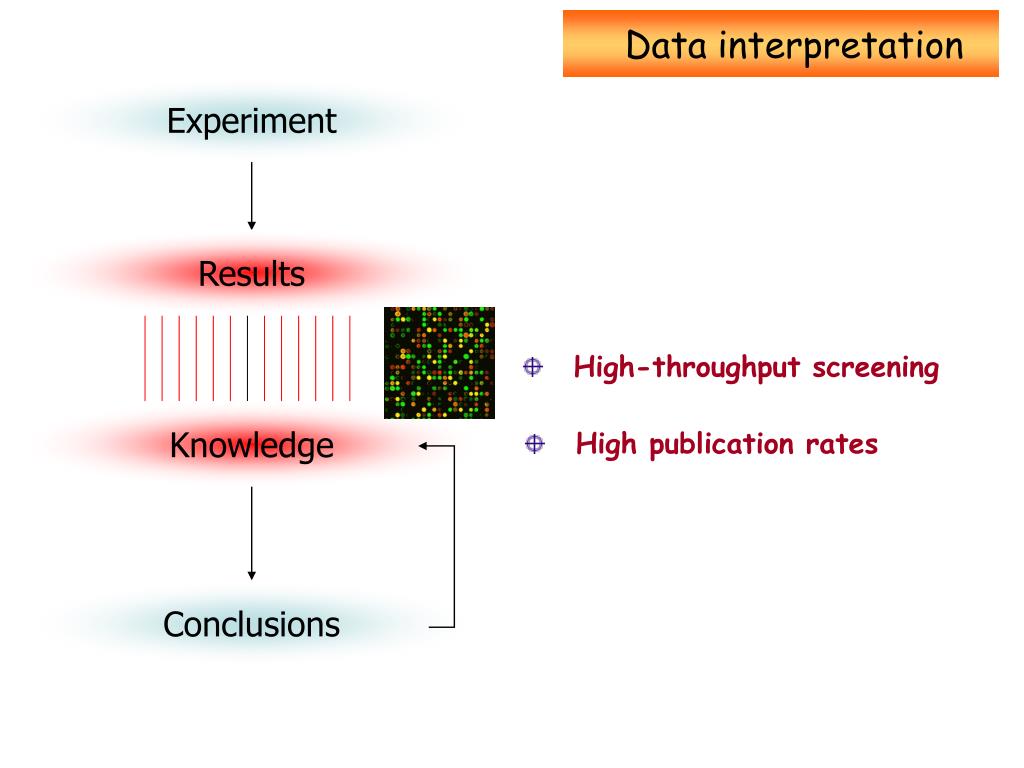 Data interpretation

Experiment

Results

Knowledge

Conclusions

High-throughput screening

High publication rates